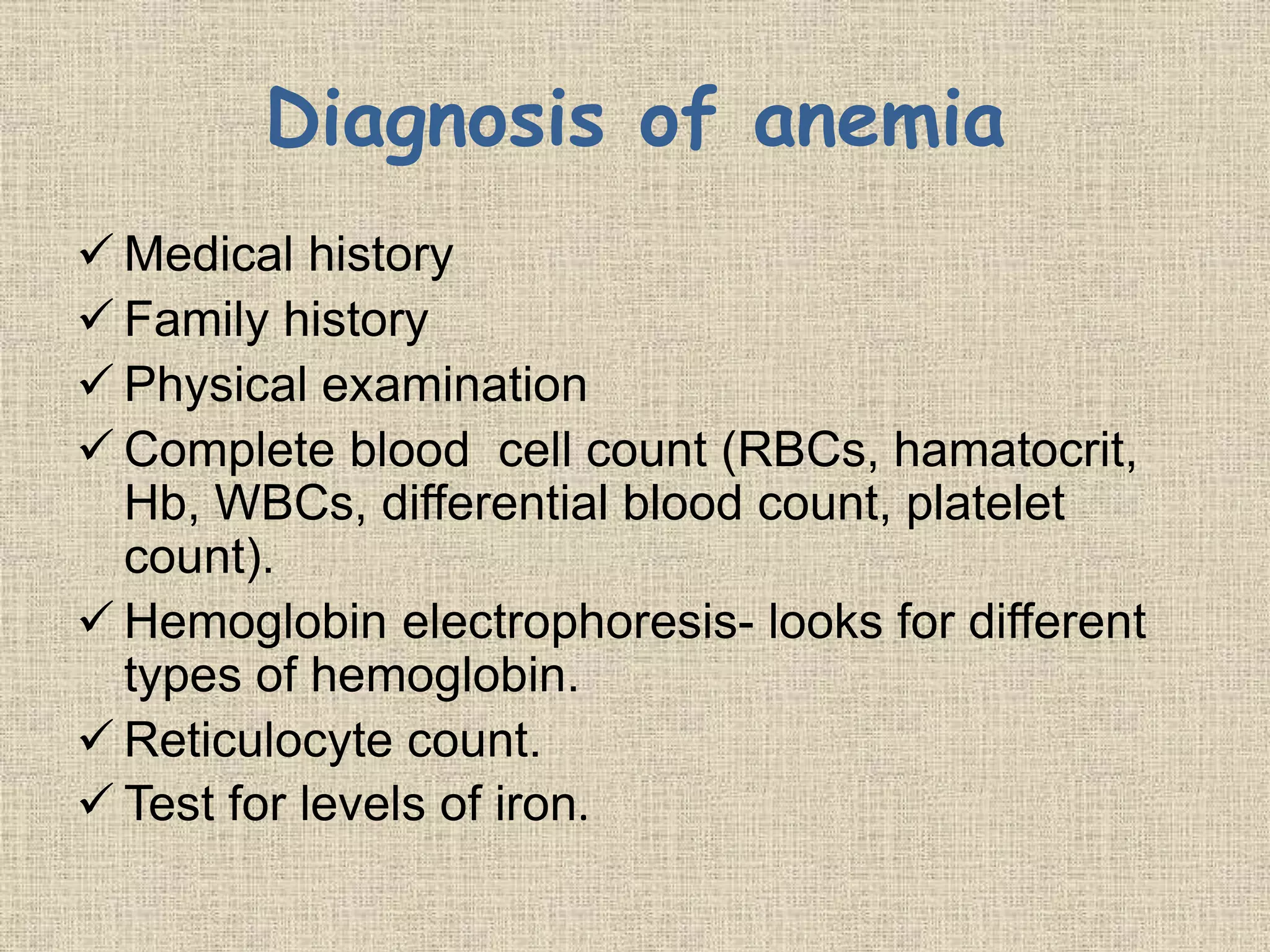 Diagnosis of anemia

✓ Medical history
✓ Family history
✓ Physical examination
✓ Complete blood cell count (RBCs, hamatocrit, Hb, WBCs, differential blood count, platelet count).
✓ Hemoglobin electrophoresis- looks for different types of hemoglobin.
✓ Reticulocyte count.
✓ Test for levels of iron.